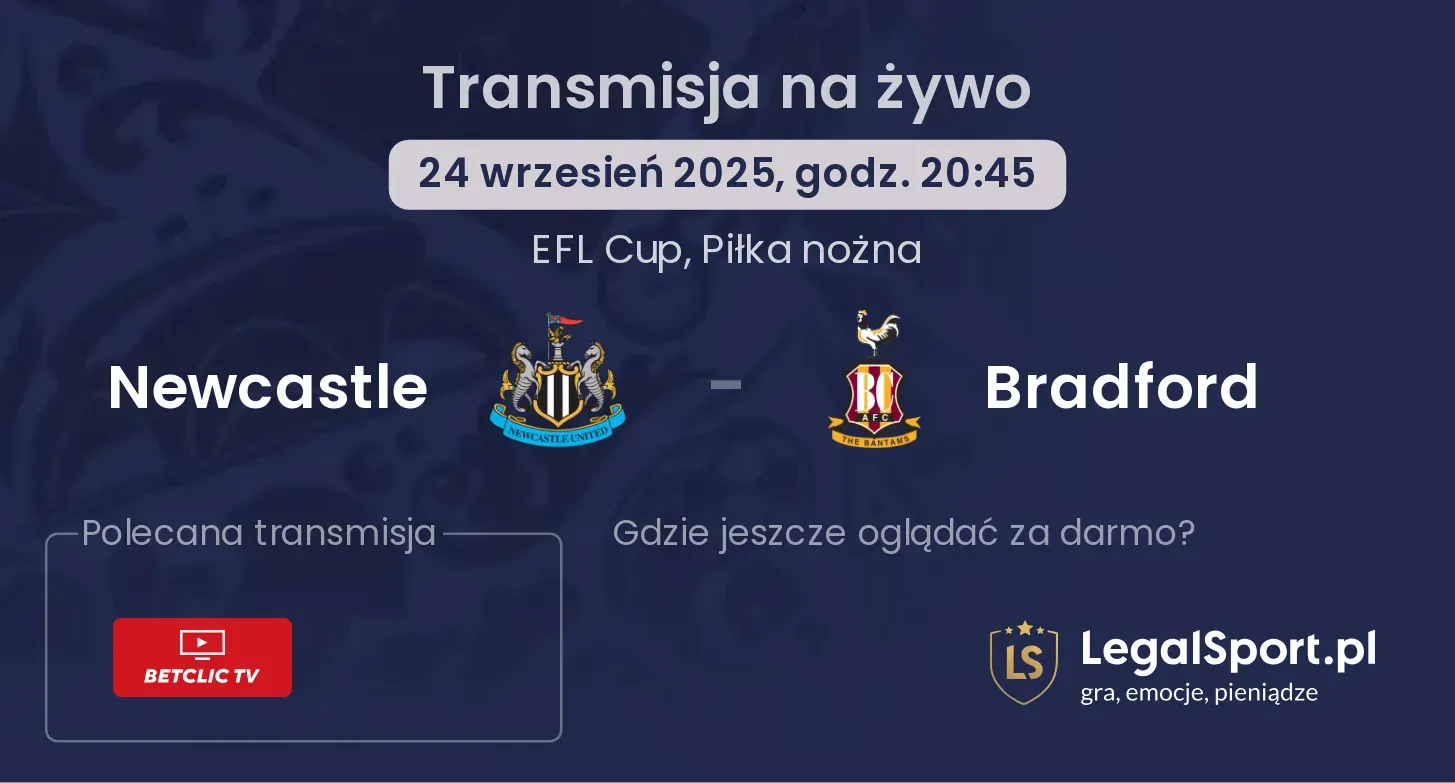 Transmisja na żywo

24 wrzesień 2025, godz. 20:45

EFL Cup, Piłka nożna

Newcastle

NEWCASTLE UNITED

-

BC AFC THE BANTAMS

Bradford

Polecana transmisja

BETCLIC TV

Gdzie jeszcze oglądać za darmo?

LS

LegalSport.pl
gra, emocje, pieniądze